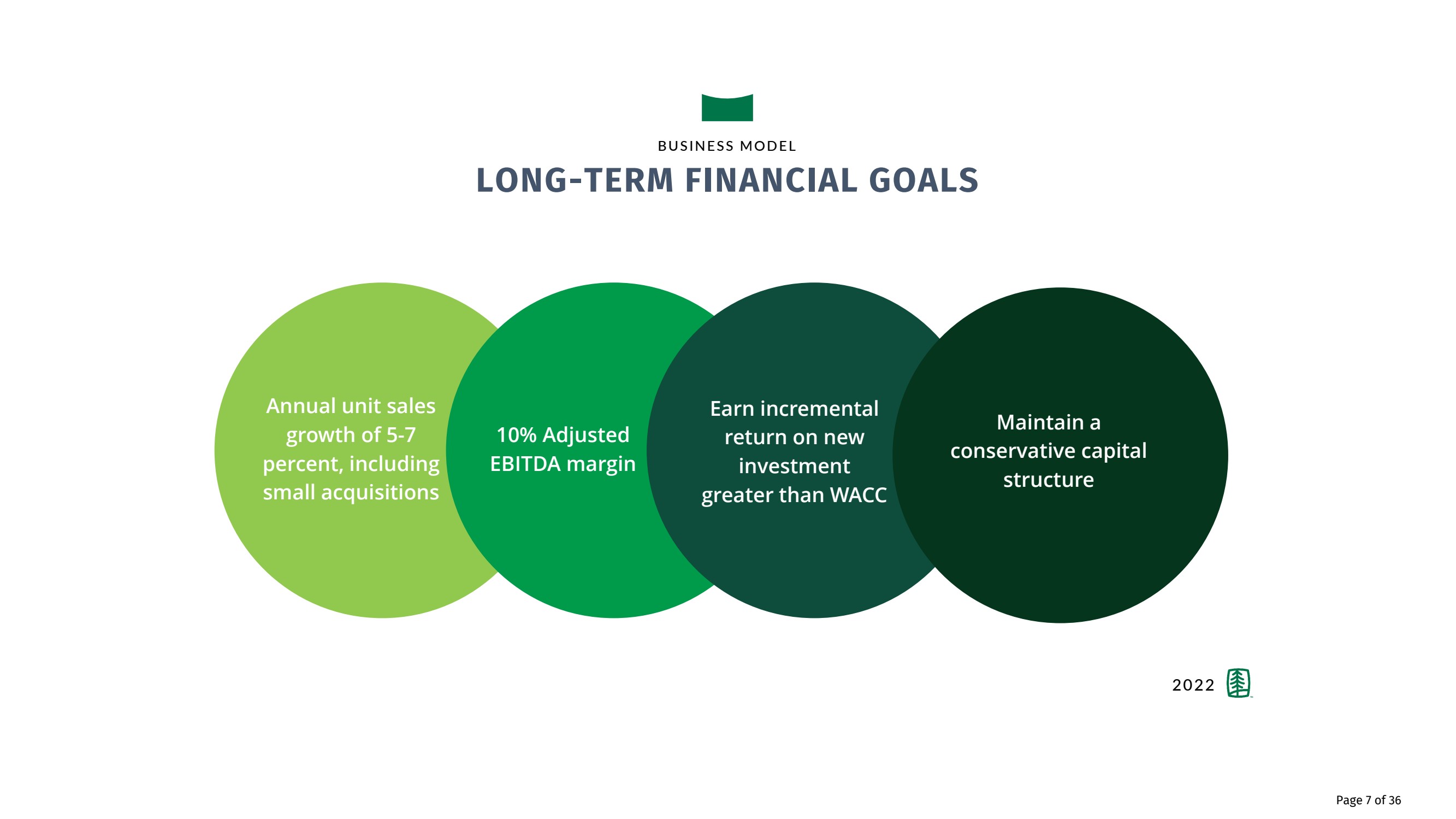 BUSINESS MODEL

LONG-TERM FINANCIAL GOALS

Annual unit sales growth of 5-7 percent, including small acquisitions

10% Adjusted EBITDA margin

Earn incremental return on new investment greater than WACC

Maintain a conservative capital structure

2022

Page 7 of 36